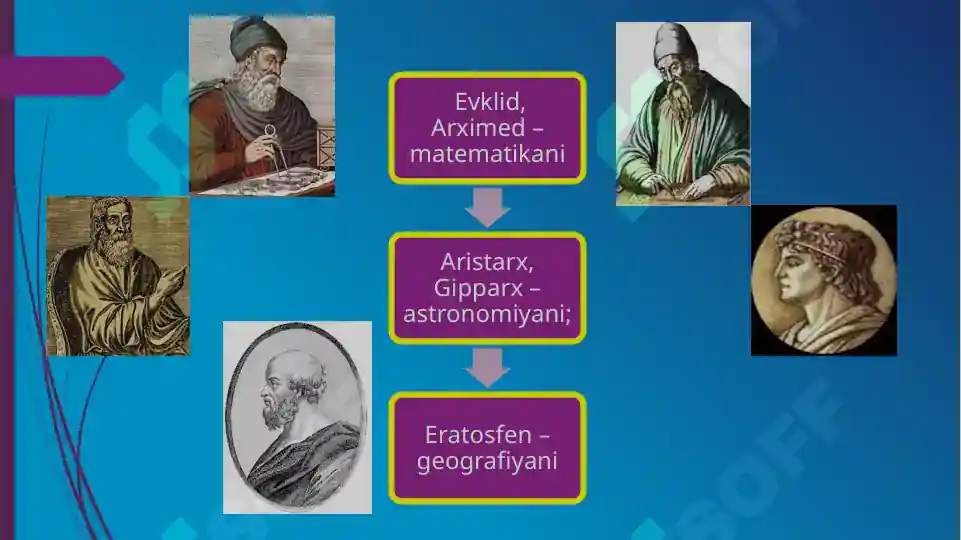 Evklid, Arximed – matematikani

Aristarx, Gipparx – astronomiyani;

Eratosfen – geografiyani

SOFF